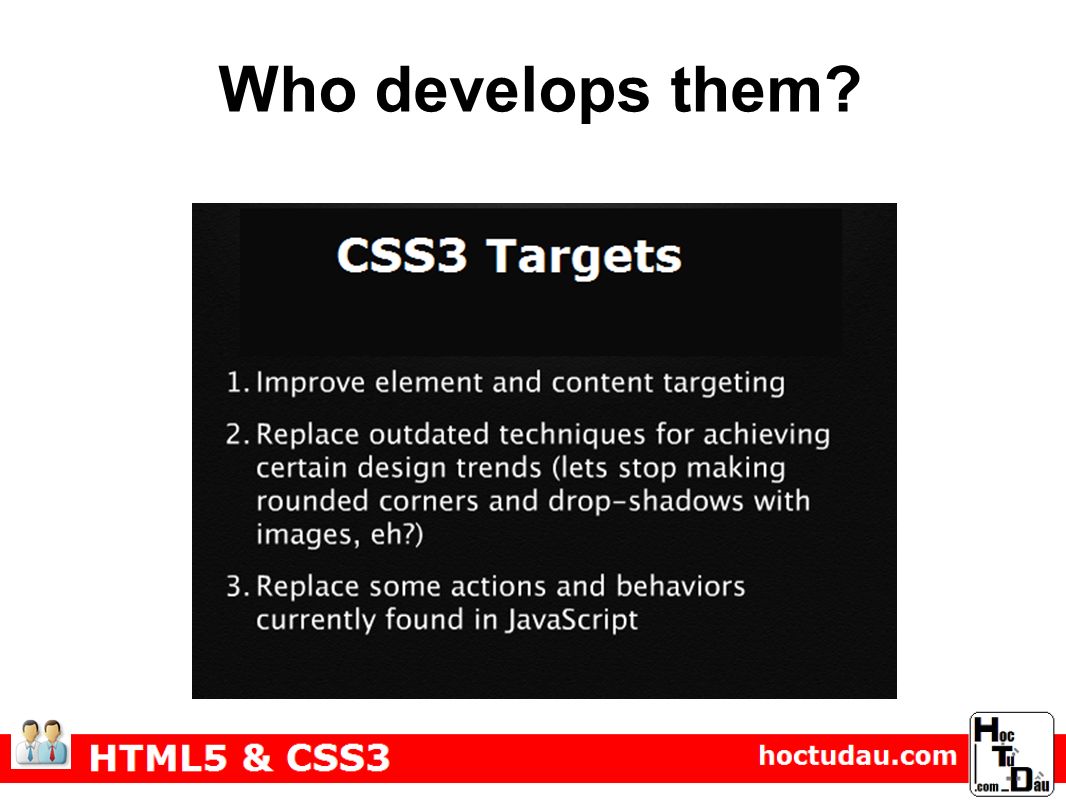 Who develops them?

CSS3 Targets

1. Improve element and content targeting

2. Replace outdated techniques for achieving certain design trends (lets stop making rounded corners and drop-shadows with images, eh?)

3. Replace some actions and behaviors currently found in JavaScript

HTML5 & CSS3

hoctudau.com

Hoc Tu .com Dau